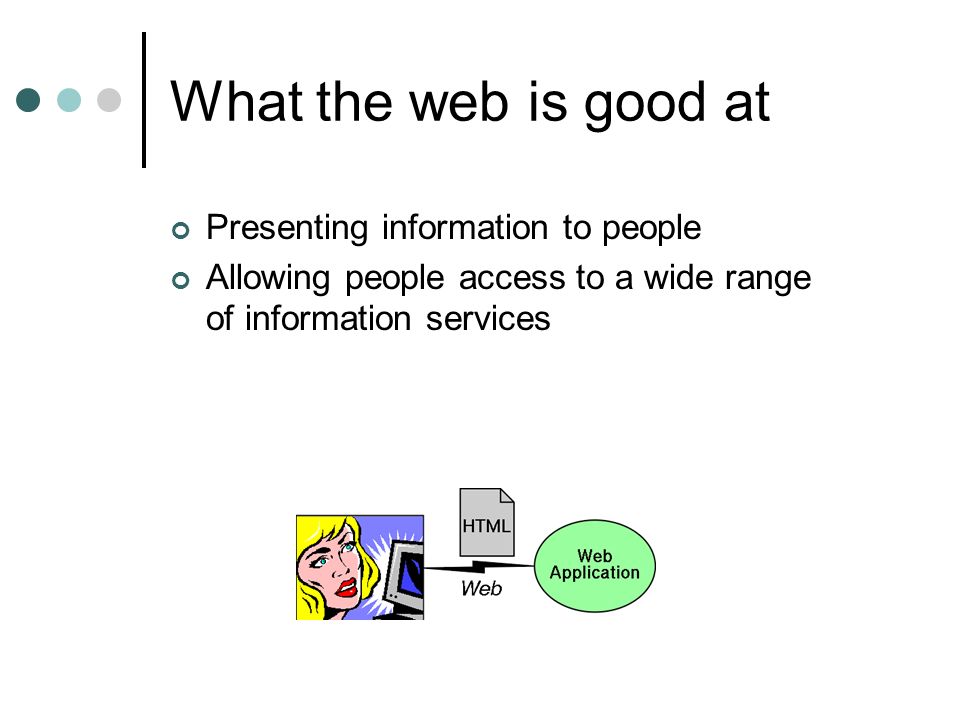 What the web is good at

Presenting information to people

Allowing people access to a wide range of information services

HTML

Web

Web Application